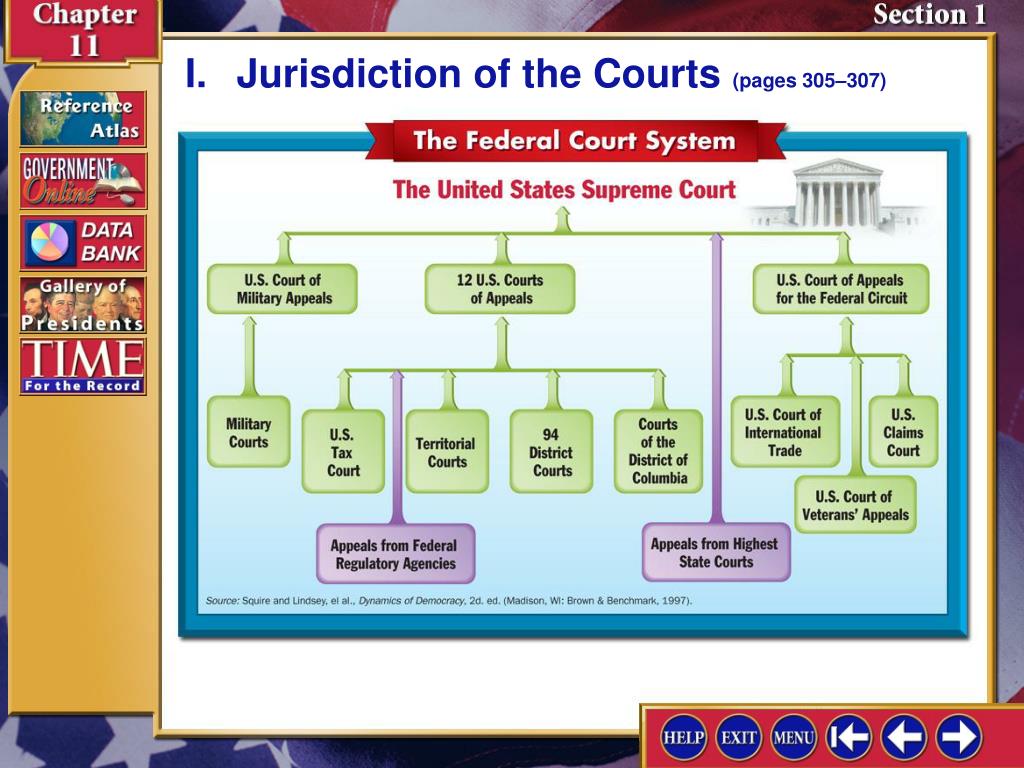 Chapter 11

Section 1

Reference Atlas

GOVERNMENT Online

DATA BANK

Gallery of Presidents

TIME For the Record

I. Jurisdiction of the Courts (pages 305–307)

The Federal Court System

The United States Supreme Court

U.S. Court of Military Appeals

12 U.S. Courts of Appeals

U.S. Court of Appeals for the Federal Circuit

Military Courts

U.S. Tax Court

Territorial Courts

94 District Courts

Courts of the District of Columbia

U.S. Court of International Trade

U.S. Claims Court

U.S. Court of Veterans' Appeals

Appeals from Federal Regulatory Agencies

Appeals from Highest State Courts

Source: Squire and Lindsey, el al., Dynamics of Democracy, 2d. ed. (Madison, WI: Brown & Benchmark, 1997).

HELP EXIT MENU